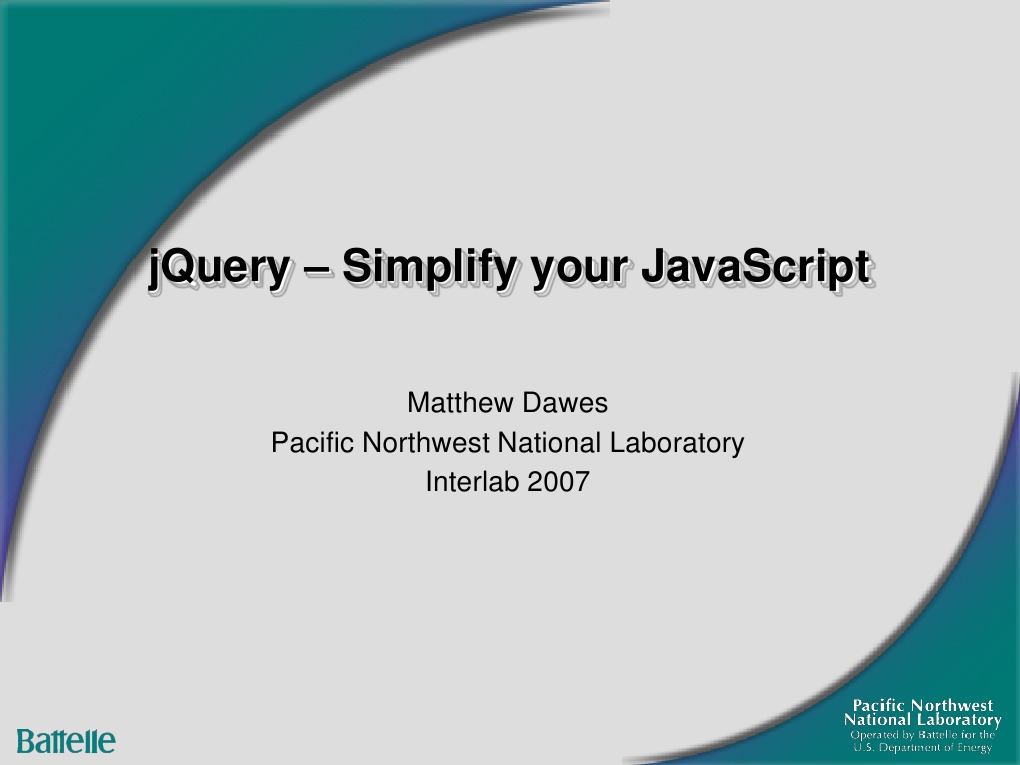 jQuery – Simplify your JavaScript

Matthew Dawes
Pacific Northwest National Laboratory
Interlab 2007

Battelle

Pacific Northwest
National Laboratory
Operated by Battelle for the
U.S. Department of Energy